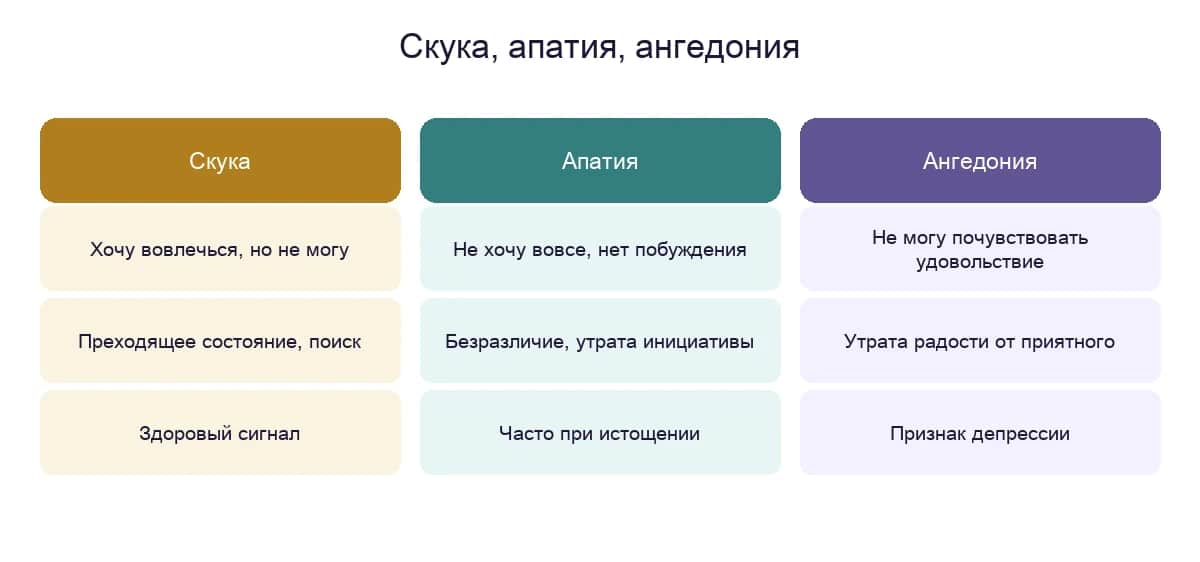 Скука, апатия, ангедония

| Скука | Апатия | Ангедония |
|---|---|---|
| Хочу вовлечься, но не могу | Не хочу вовсе, нет побуждения | Не могу почувствовать удовольствие |
| Преходящее состояние, поиск | Безразличие, утрата инициативы | Утрата радости от приятного |
| Здоровый сигнал | Часто при истощении | Признак депрессии |